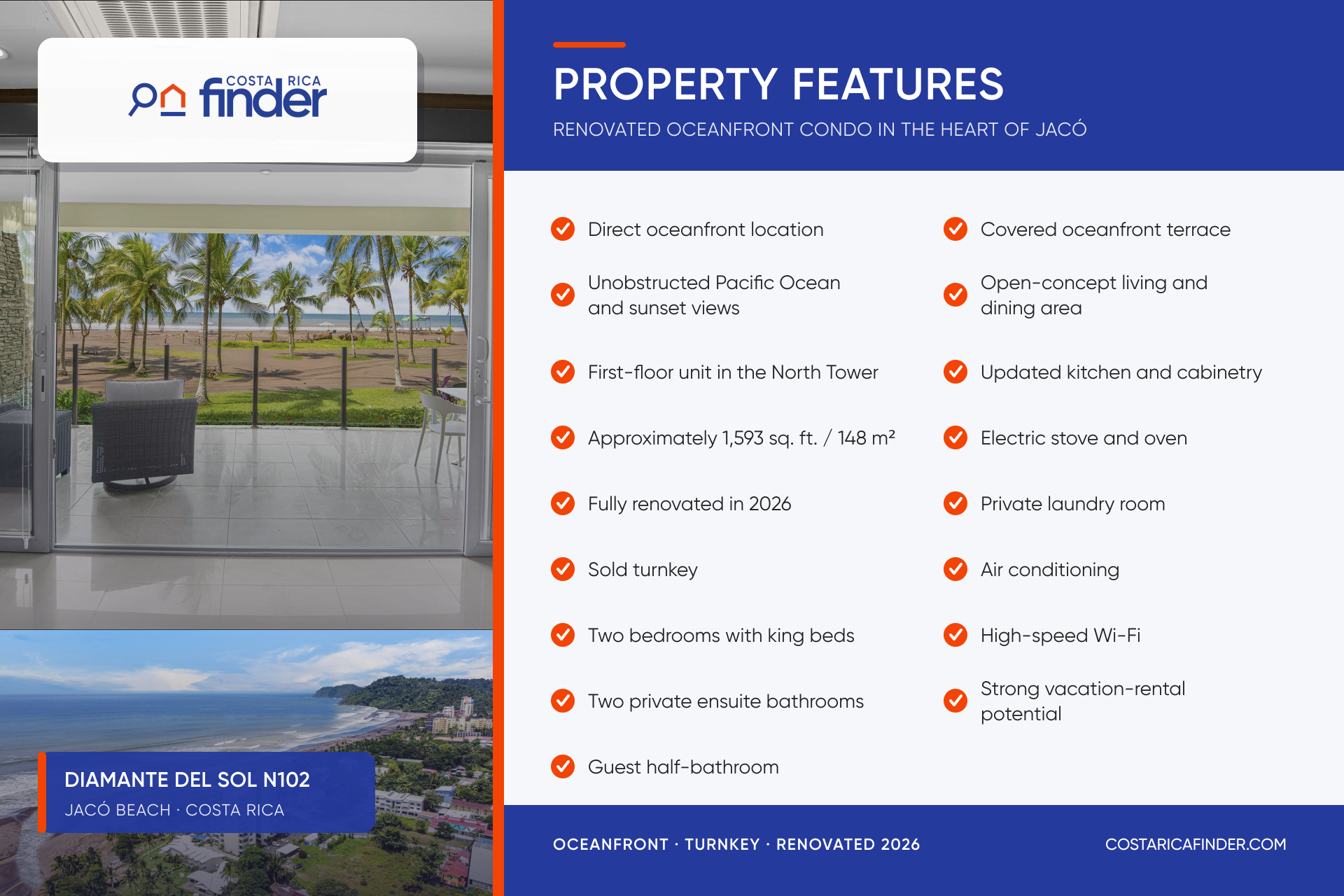 COSTA RICA finder

DIAMANTE DEL SOL N102
JACÓ BEACH · COSTA RICA

PROPERTY FEATURES
RENOVATED OCEANFRONT CONDO IN THE HEART OF JACÓ

Direct oceanfront location

Unobstructed Pacific Ocean and sunset views

First-floor unit in the North Tower

Approximately 1,593 sq. ft. / 148 m²

Fully renovated in 2026

Sold turnkey

Two bedrooms with king beds

Two private ensuite bathrooms

Guest half-bathroom

Covered oceanfront terrace

Open-concept living and dining area

Updated kitchen and cabinetry

Electric stove and oven

Private laundry room

Air conditioning

High-speed Wi-Fi

Strong vacation-rental potential

OCEANFRONT · TURNKEY · RENOVATED 2026

COSTARICAFINDER.COM